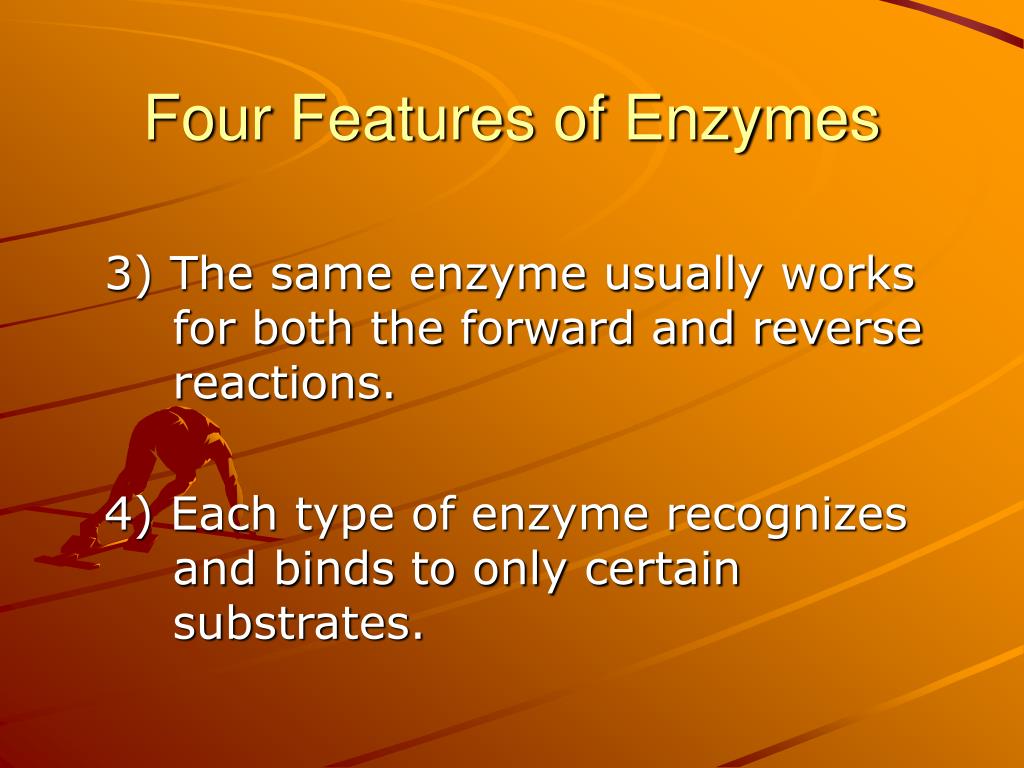 Four Features of Enzymes

3) The same enzyme usually works for both the forward and reverse reactions.

4) Each type of enzyme recognizes and binds to only certain substrates.